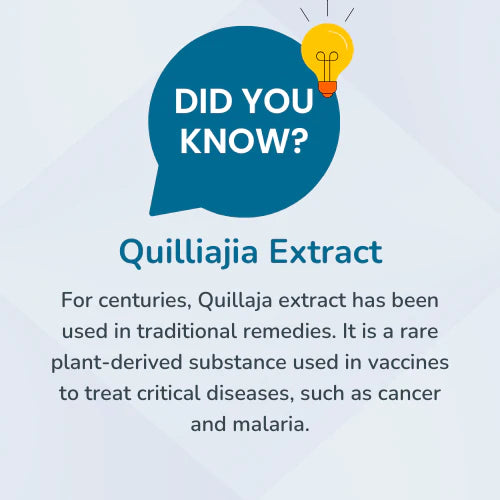 DID YOU KNOW?

Quilliajia Extract

For centuries, Quillaja extract has been used in traditional remedies. It is a rare plant-derived substance used in vaccines to treat critical diseases, such as cancer and malaria.